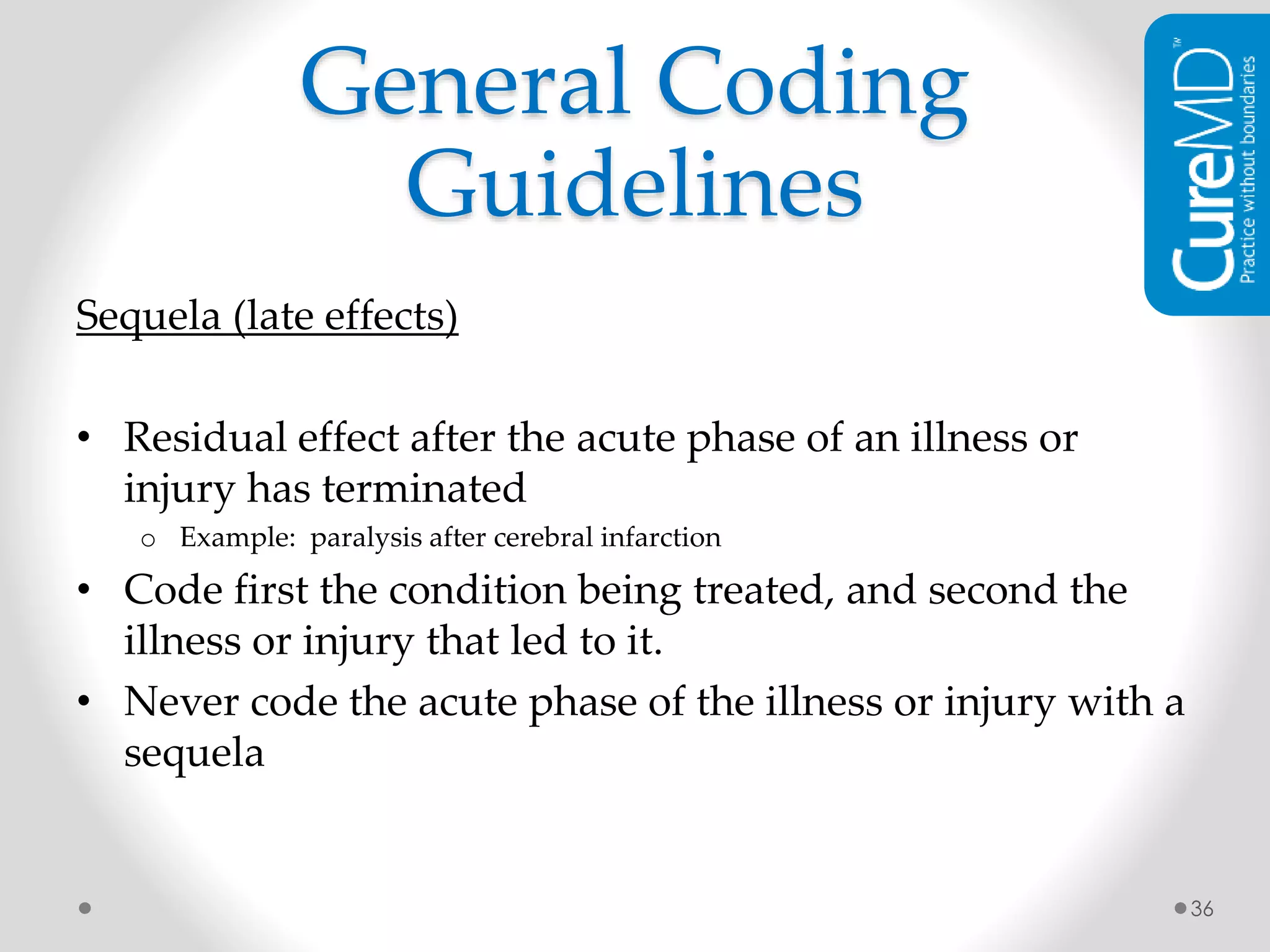 General Coding Guidelines

CureMD™
Practice without boundaries

Sequela (late effects)

• Residual effect after the acute phase of an illness or injury has terminated
  o Example: paralysis after cerebral infarction
• Code first the condition being treated, and second the illness or injury that led to it.
• Never code the acute phase of the illness or injury with a sequela

36